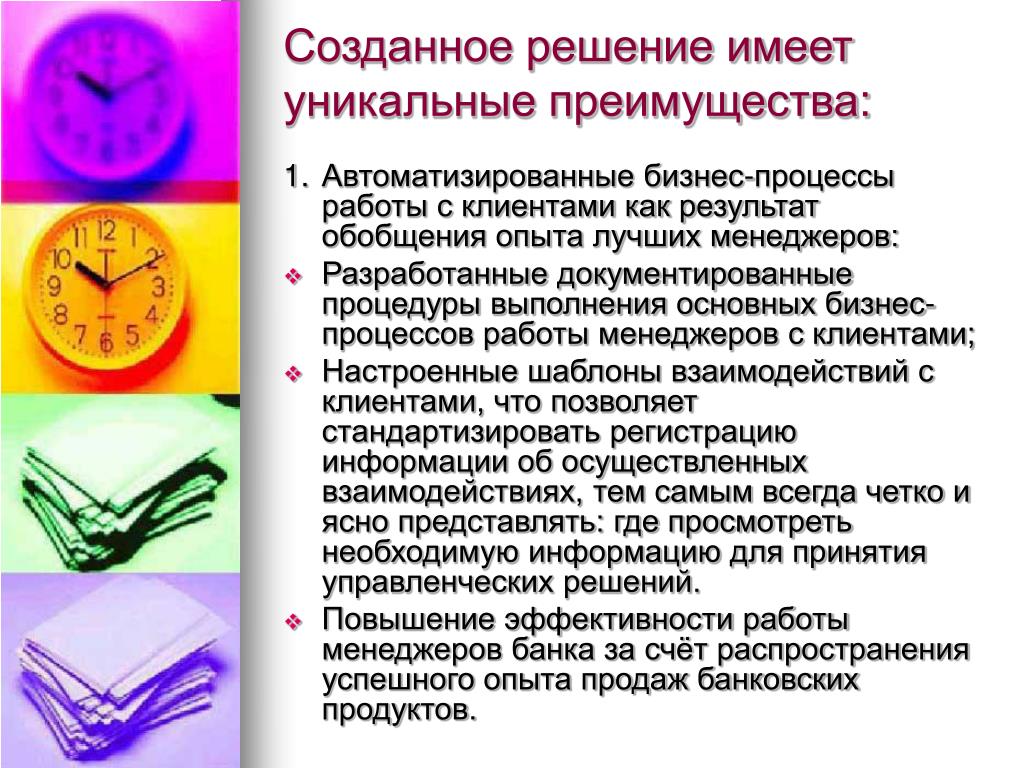 Созданное решение имеет уникальные преимущества:

1. Автоматизированные бизнес-процессы работы с клиентами как результат обобщения опыта лучших менеджеров:

❖ Разработанные документированные процедуры выполнения основных бизнес-процессов работы менеджеров с клиентами;

❖ Настроенные шаблоны взаимодействий с клиентами, что позволяет стандартизировать регистрацию информации об осуществленных взаимодействиях, тем самым всегда четко и ясно представлять: где просмотреть необходимую информацию для принятия управленческих решений.

❖ Повышение эффективности работы менеджеров банка за счёт распространения успешного опыта продаж банковских продуктов.